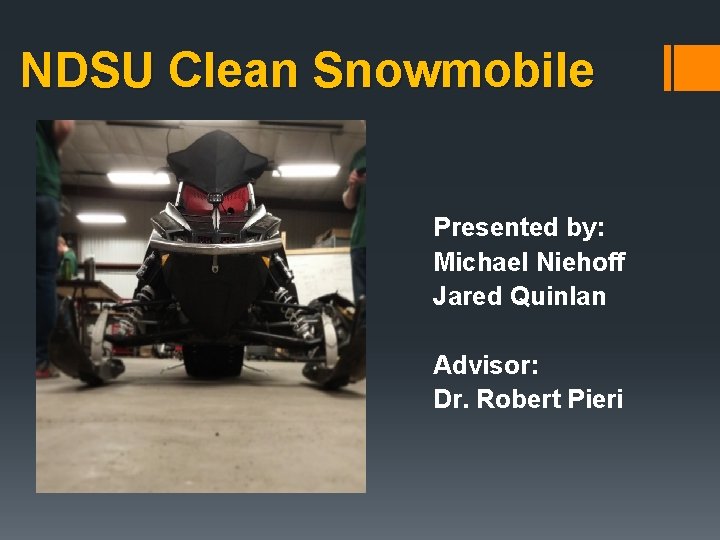 NDSU Clean Snowmobile

Presented by:
Michael Niehoff
Jared Quinlan

Advisor:
Dr. Robert Pieri